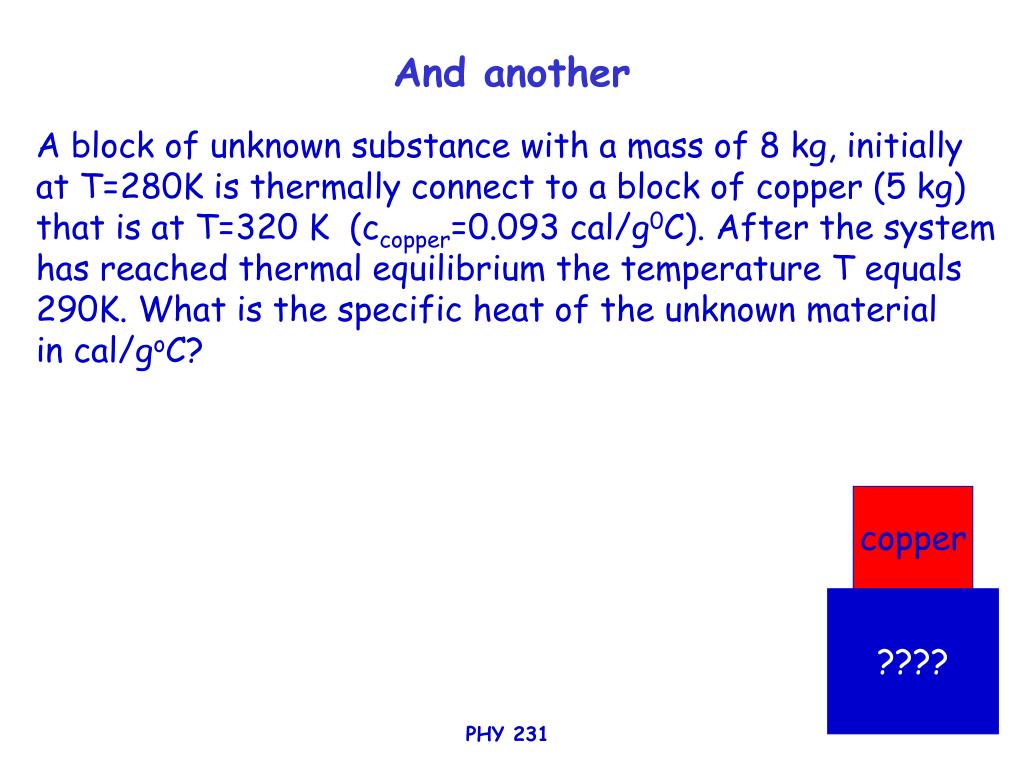 And another

A block of unknown substance with a mass of 8 kg, initially at T=280K is thermally connect to a block of copper (5 kg) that is at T=320 K ($c_{copper}$=0.093 cal/g$^0$C). After the system has reached thermal equilibrium the temperature T equals 290K. What is the specific heat of the unknown material in cal/g$^o$C?

copper

????

PHY 231